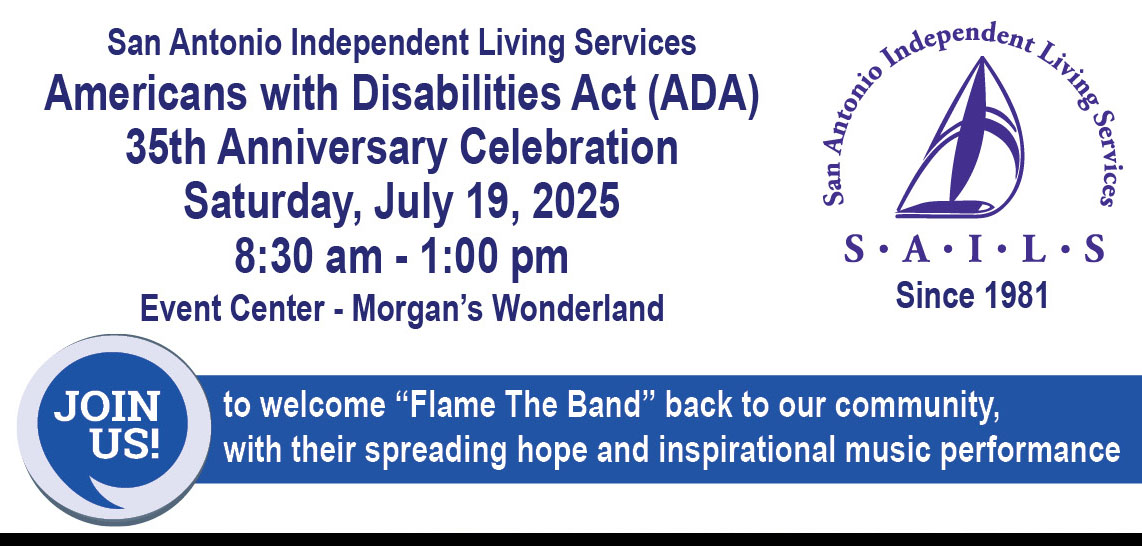 San Antonio Independent Living Services
Americans with Disabilities Act (ADA)
35th Anniversary Celebration
Saturday, July 19, 2025
8:30 am - 1:00 pm
Event Center - Morgan's Wonderland

San Antonio Independent Living Services
S • A • I • L • S
Since 1981

JOIN US!

to welcome "Flame The Band" back to our community, with their spreading hope and inspirational music performance